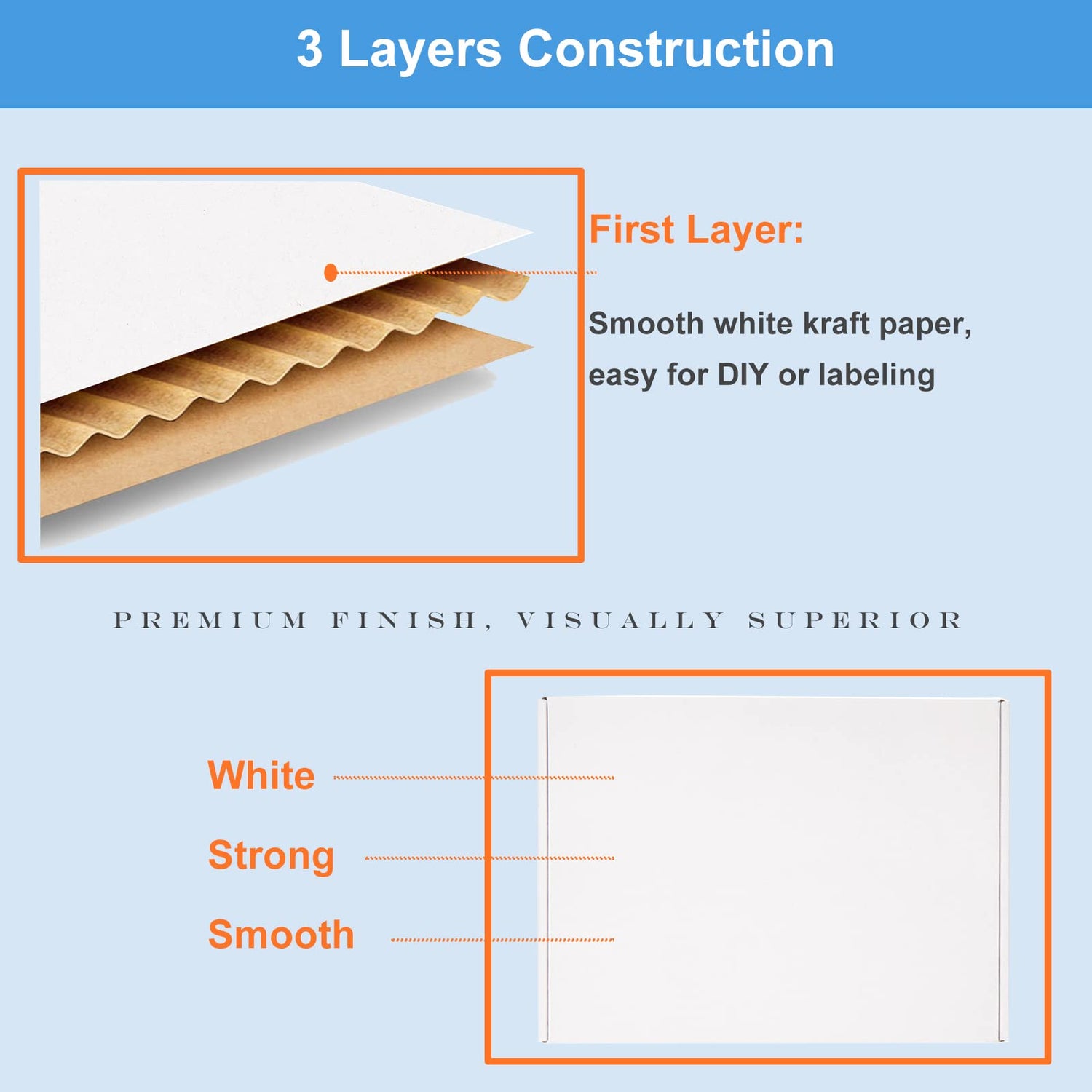 3 Layers Construction

First Layer:

Smooth white kraft paper, easy for DIY or labeling

PREMIUM FINISH, VISUALLY SUPERIOR

White

Strong

Smooth